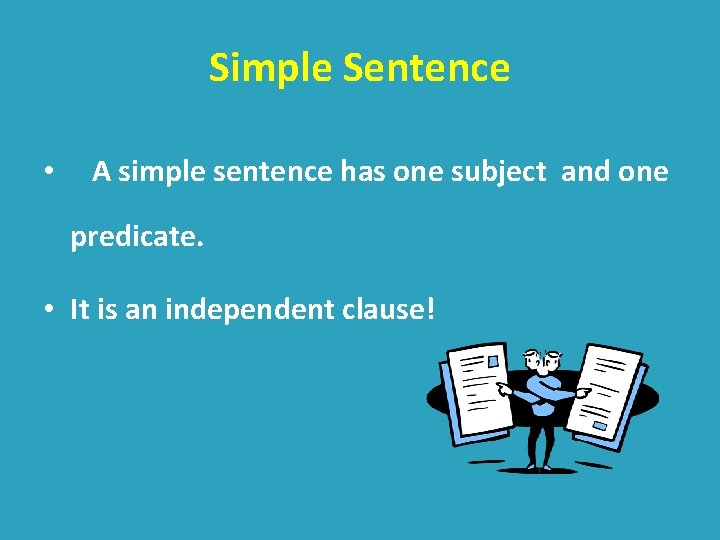 Simple Sentence

• A simple sentence has one subject and one predicate.

• It is an independent clause!